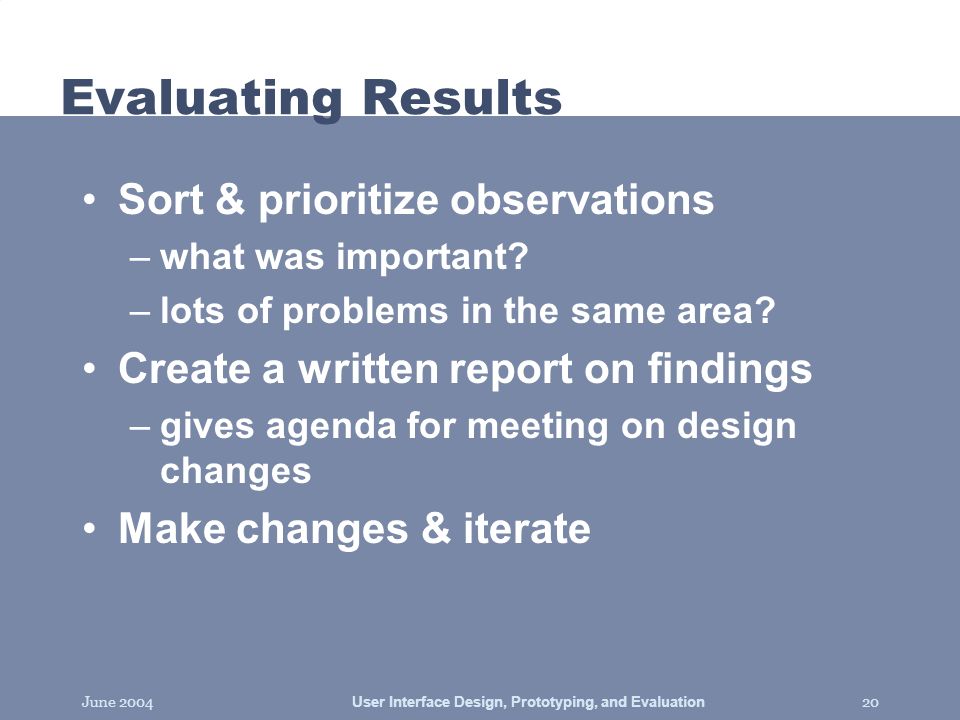 Evaluating Results

• Sort & prioritize observations
– what was important?
– lots of problems in the same area?
• Create a written report on findings
– gives agenda for meeting on design changes
• Make changes & iterate

June 2004 User Interface Design, Prototyping, and Evaluation 20